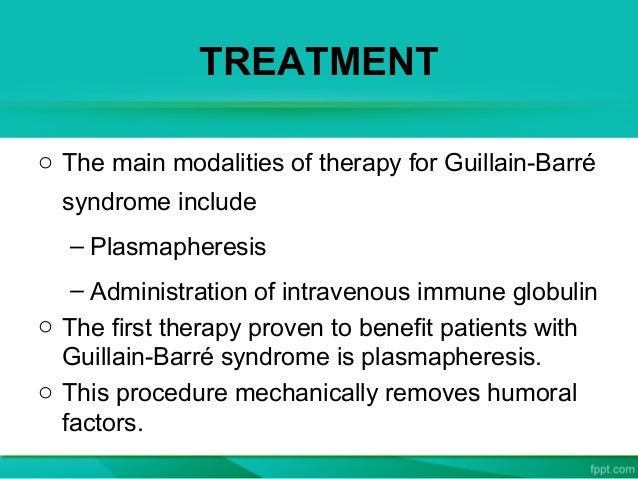 TREATMENT

○ The main modalities of therapy for Guillain-Barré syndrome include

– Plasmapheresis

– Administration of intravenous immune globulin

○ The first therapy proven to benefit patients with Guillain-Barré syndrome is plasmapheresis.

○ This procedure mechanically removes humoral factors.

fppt.com